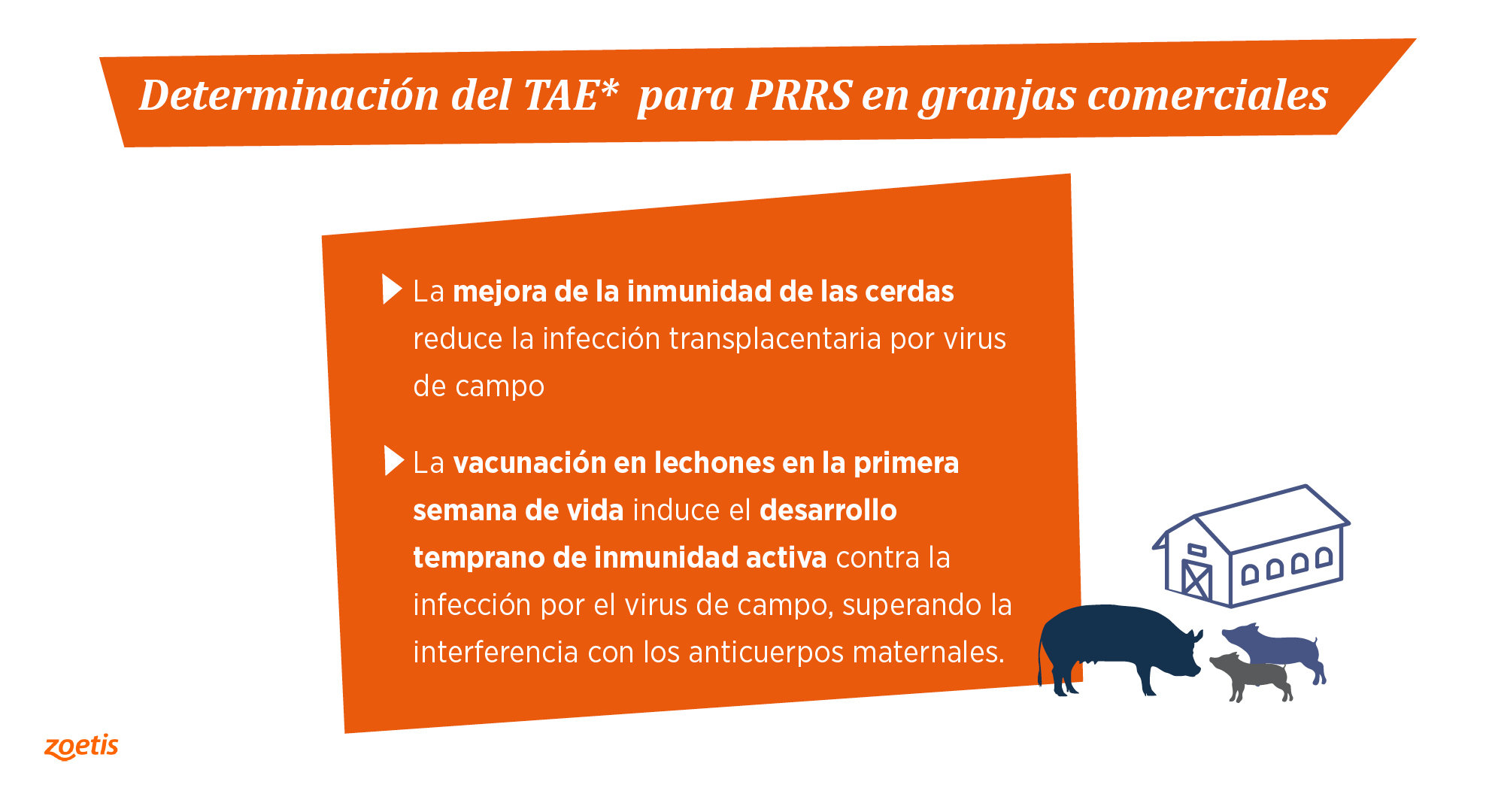 Determinación del TAE* para PRRS en granjas comerciales

La mejora de la inmunidad de las cerdas reduce la infección transplacentaria por virus de campo

La vacunación en lechones en la primera semana de vida induce el desarrollo temprano de inmunidad activa contra la infección por el virus de campo, superando la interferencia con los anticuerpos maternales.

zoetis